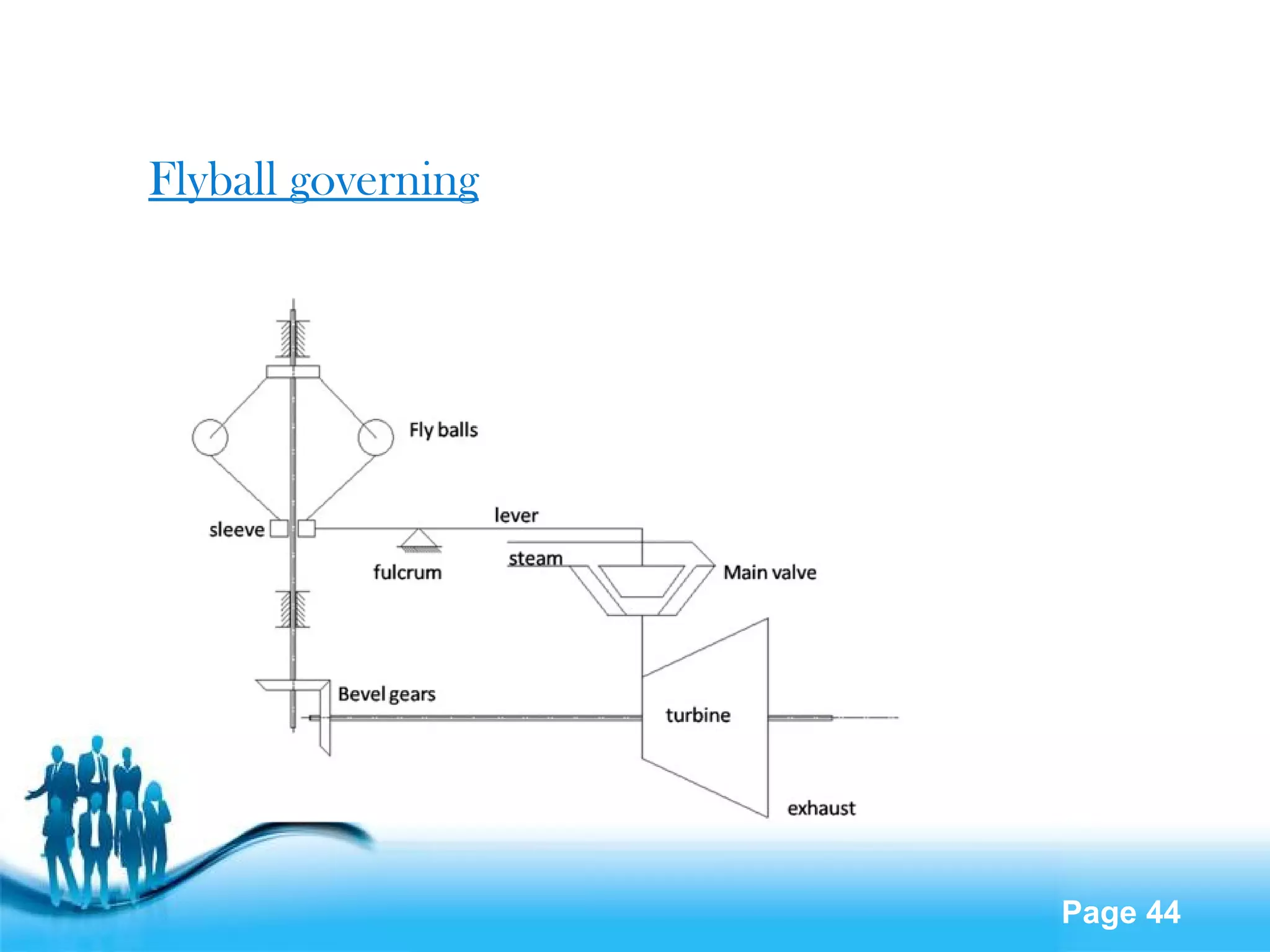 Flyball governing

Fly balls

lever

sleeve

fulcrum

steam

Main valve

Bevel gears

turbine

exhaust

Page 44